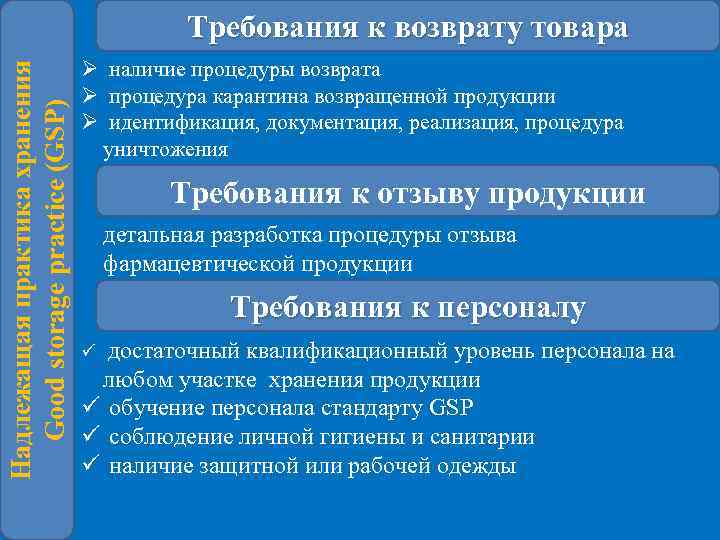 Надлежащая практика хранения
Good storage practice (GSP)

Требования к возврату товара

➢ наличие процедуры возврата
➢ процедура карантина возвращенной продукции
➢ идентификация, документация, реализация, процедура уничтожения

Требования к отзыву продукции

детальная разработка процедуры отзыва фармацевтической продукции

Требования к персоналу

✓ достаточный квалификационный уровень персонала на любом участке хранения продукции
✓ обучение персонала стандарту GSP
✓ соблюдение личной гигиены и санитарии
✓ наличие защитной или рабочей одежды